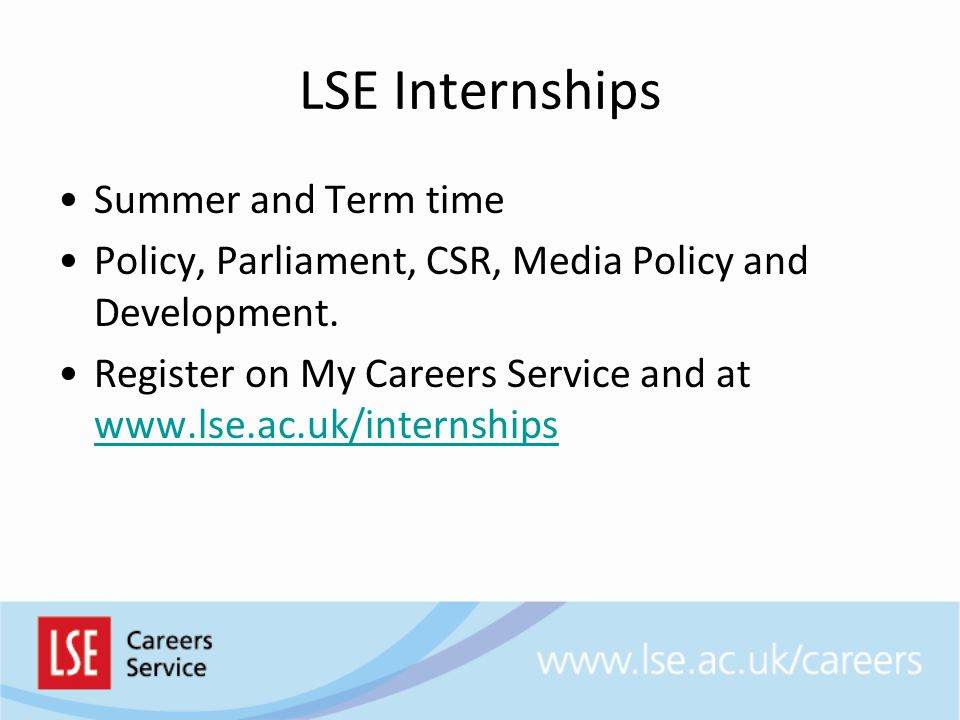 LSE Internships

• Summer and Term time
• Policy, Parliament, CSR, Media Policy and Development.
• Register on My Careers Service and at www.lse.ac.uk/internships

LSE Careers Service

www.lse.ac.uk/careers